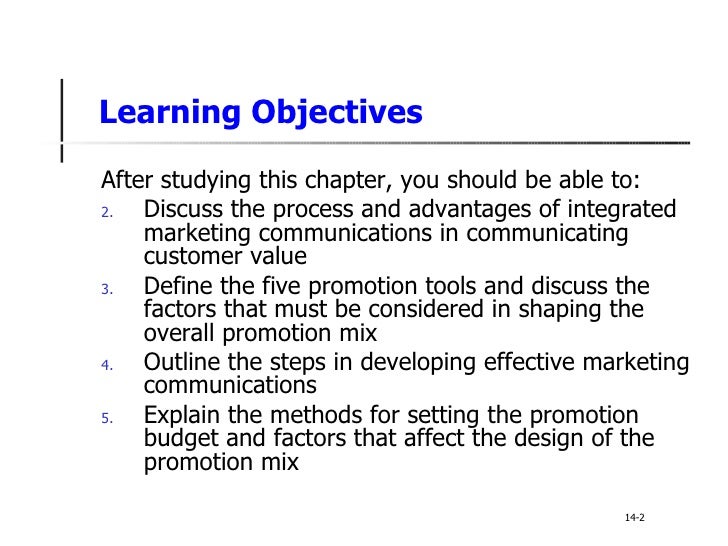 Learning Objectives

After studying this chapter, you should be able to:

2. Discuss the process and advantages of integrated marketing communications in communicating customer value
3. Define the five promotion tools and discuss the factors that must be considered in shaping the overall promotion mix
4. Outline the steps in developing effective marketing communications
5. Explain the methods for setting the promotion budget and factors that affect the design of the promotion mix

14-2